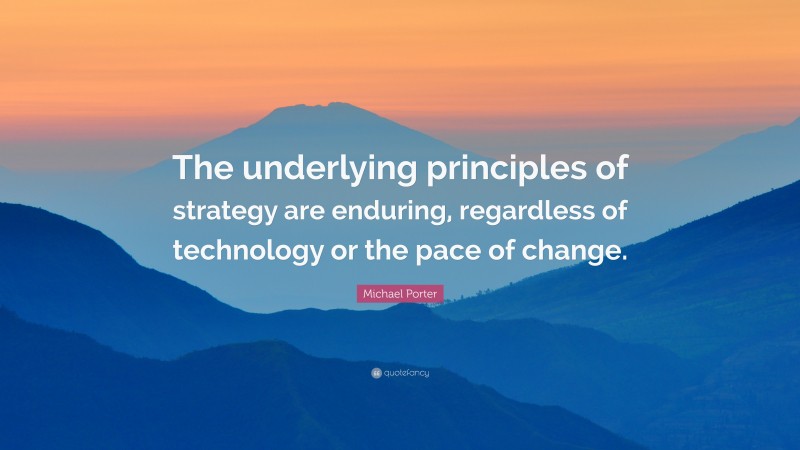 The underlying principles of strategy are enduring, regardless of technology or the pace of change.

Michael Porter

quotefancy